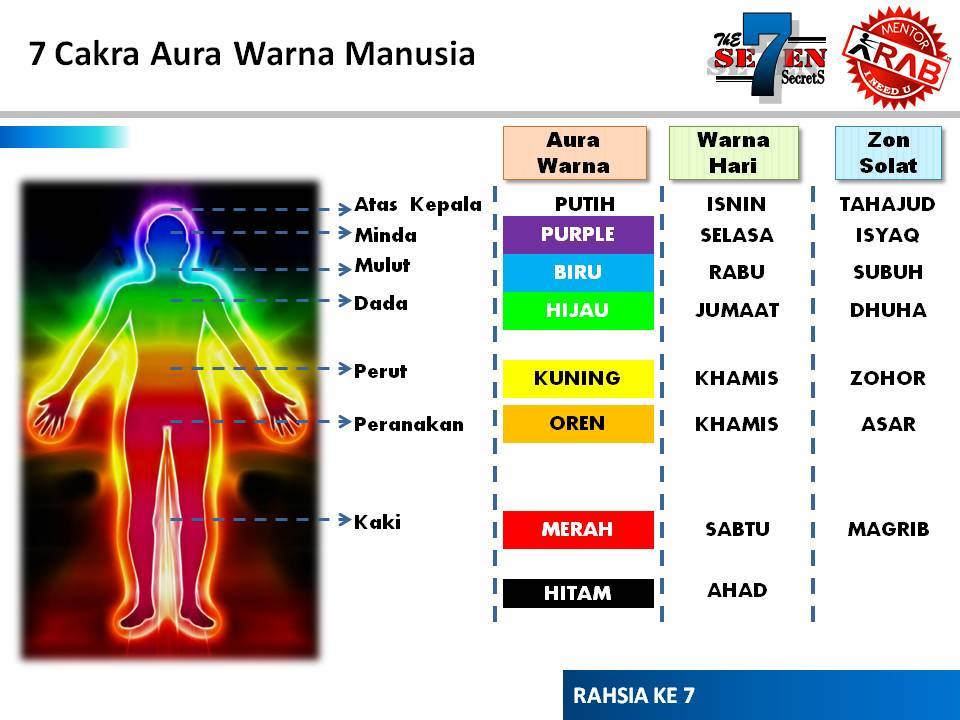 7 Cakra Aura Warna Manusia

THE SE7EN SecretS

MENTOR RAB I NEED U

| | Aura Warna | Warna Hari | Zon Solat |
|---|---|---|---|
| Atas Kepala | PUTIH | ISNIN | TAHAJUD |
| Minda | PURPLE | SELASA | ISYAQ |
| Mulut | BIRU | RABU | SUBUH |
| Dada | HIJAU | JUMAAT | DHUHA |
| Perut | KUNING | KHAMIS | ZOHOR |
| Peranakan | OREN | KHAMIS | ASAR |
| Kaki | MERAH | SABTU | MAGRIB |
| | HITAM | AHAD | |

RAHSIA KE 7